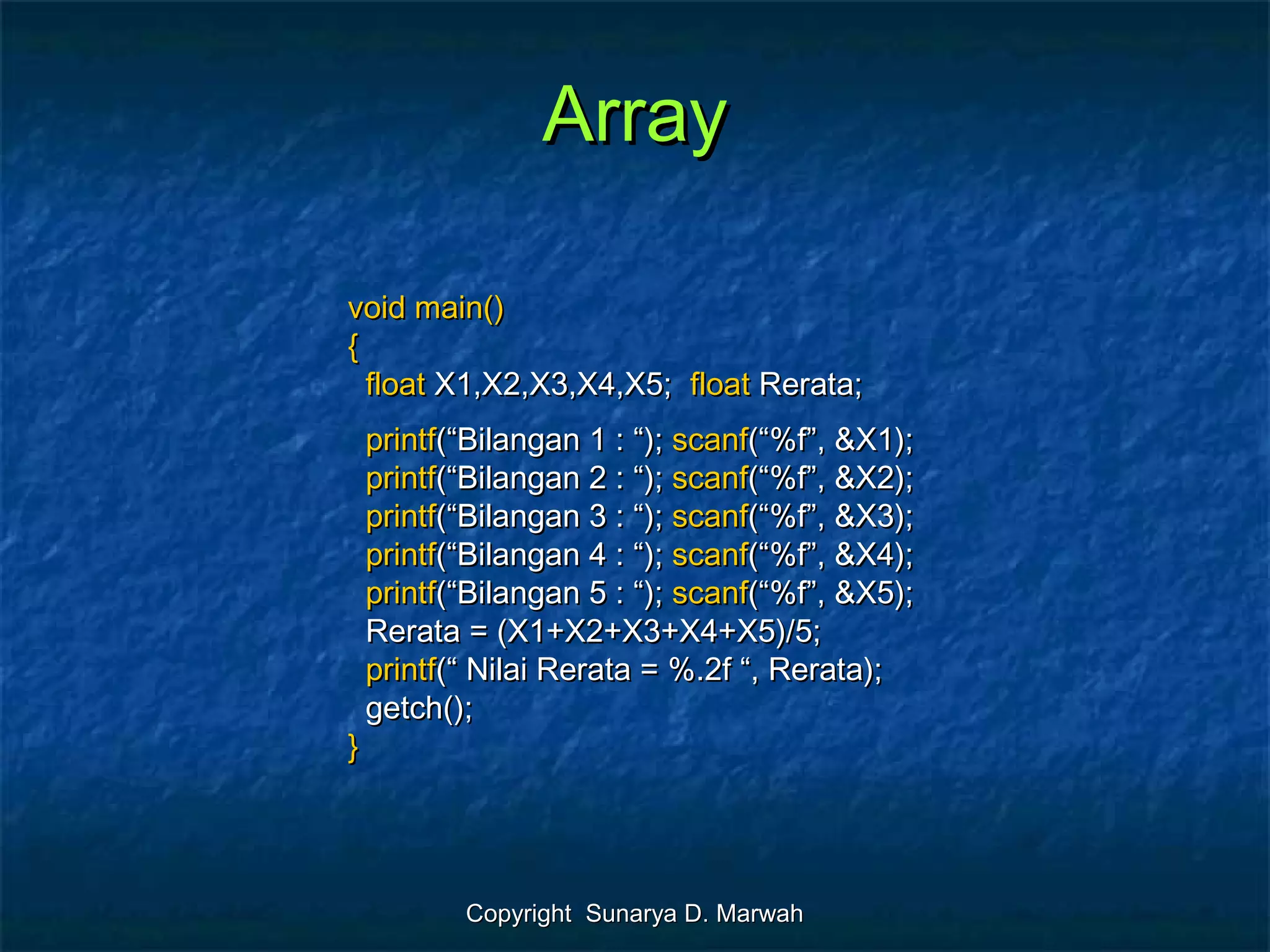 Array

void main()
{
float X1,X2,X3,X4,X5; float Rerata;

printf(“Bilangan 1 : “); scanf(“%f”, &X1);
printf(“Bilangan 2 : “); scanf(“%f”, &X2);
printf(“Bilangan 3 : “); scanf(“%f”, &X3);
printf(“Bilangan 4 : “); scanf(“%f”, &X4);
printf(“Bilangan 5 : “); scanf(“%f”, &X5);
Rerata = (X1+X2+X3+X4+X5)/5;
printf(“ Nilai Rerata = %.2f “, Rerata);
getch();
}

Copyright Sunarya D. Marwah